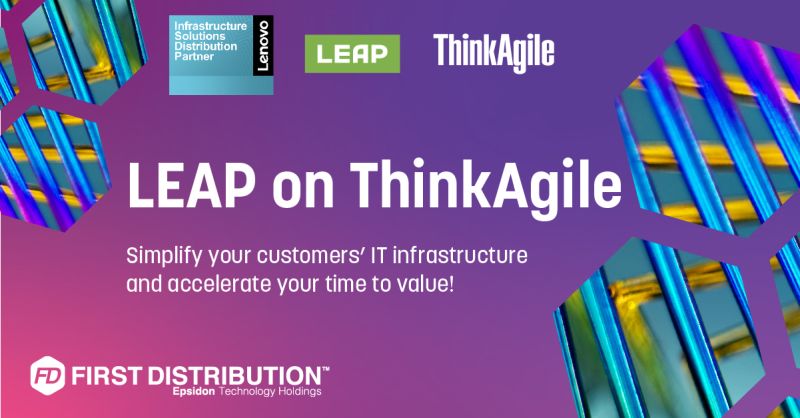 Infrastructure Solutions Distribution Partner

Lenovo

LEAP

ThinkAgile

LEAP on ThinkAgile

Simplify your customers' IT infrastructure and accelerate your time to value!

FD FIRST DISTRIBUTION™
Epsidon Technology Holdings